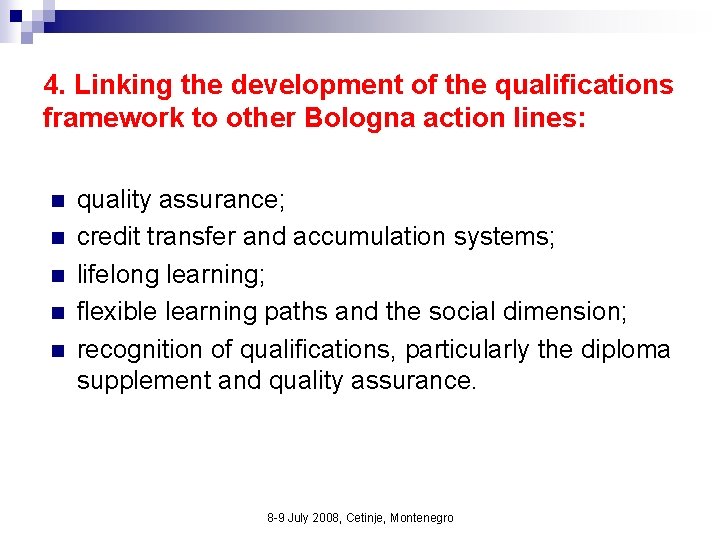 4. Linking the development of the qualifications framework to other Bologna action lines:

- quality assurance;
- credit transfer and accumulation systems;
- lifelong learning;
- flexible learning paths and the social dimension;
- recognition of qualifications, particularly the diploma supplement and quality assurance.

8-9 July 2008, Cetinje, Montenegro